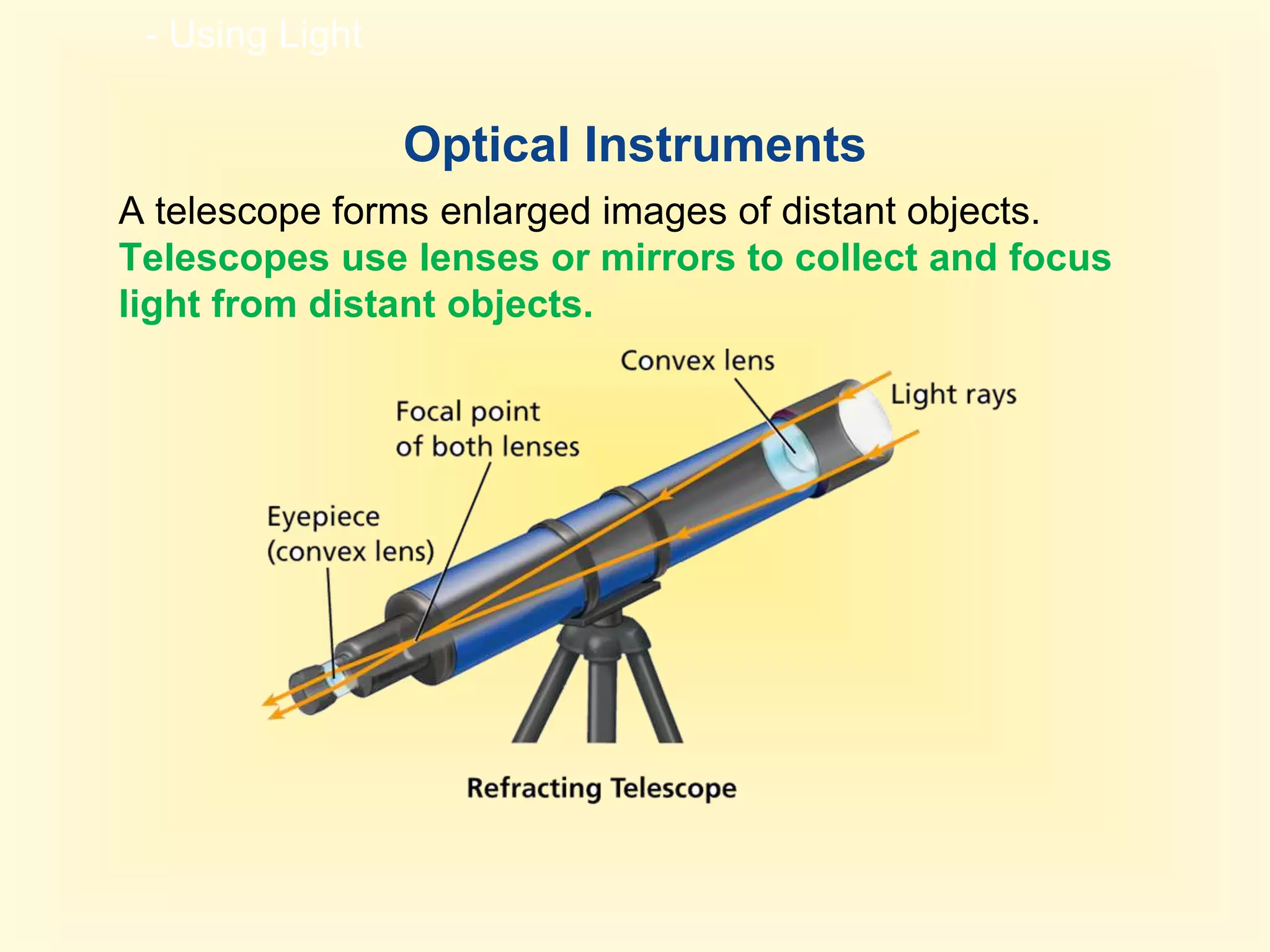 - Using Light

Optical Instruments

A telescope forms enlarged images of distant objects. Telescopes use lenses or mirrors to collect and focus light from distant objects.

Convex lens

Light rays

Focal point of both lenses

Eyepiece (convex lens)

Refracting Telescope